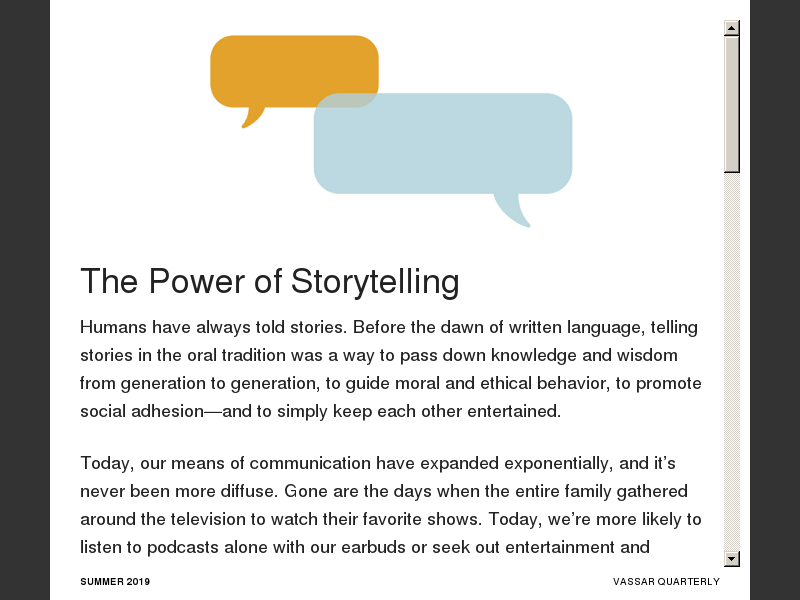 The Power of Storytelling

Humans have always told stories. Before the dawn of written language, telling stories in the oral tradition was a way to pass down knowledge and wisdom from generation to generation, to guide moral and ethical behavior, to promote social adhesion—and to simply keep each other entertained.

Today, our means of communication have expanded exponentially, and it's never been more diffuse. Gone are the days when the entire family gathered around the television to watch their favorite shows. Today, we're more likely to listen to podcasts alone with our earbuds or seek out entertainment and

SUMMER 2019

VASSAR QUARTERLY